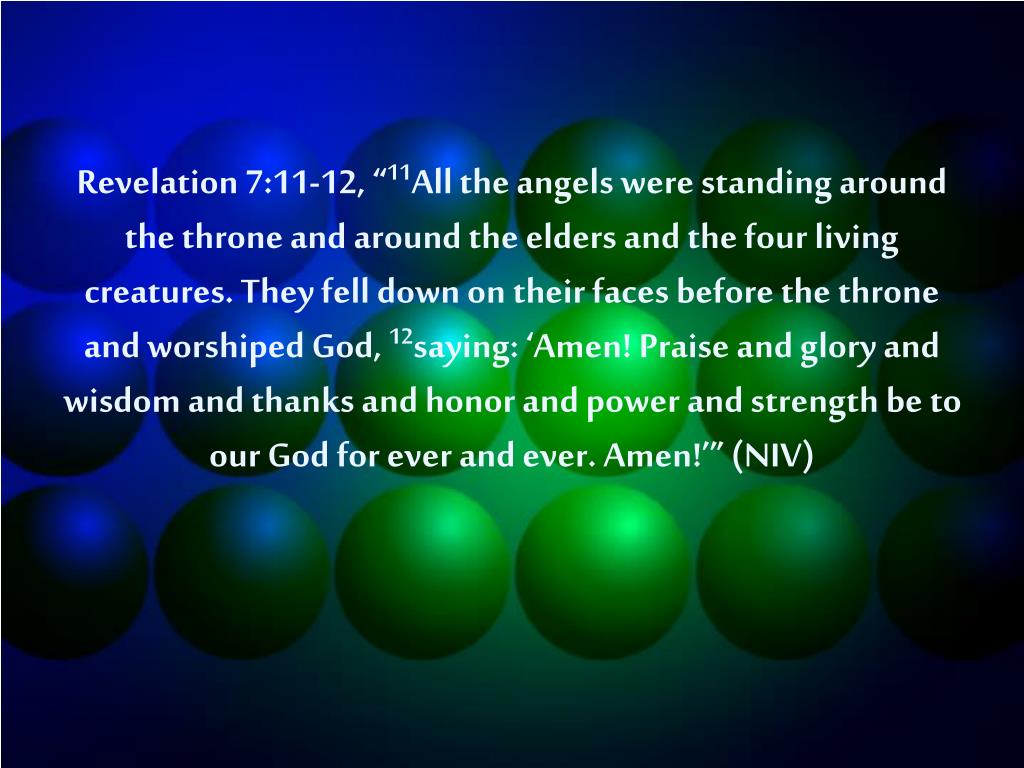 Revelation 7:11-12, “$^{11}$All the angels were standing around the throne and around the elders and the four living creatures. They fell down on their faces before the throne and worshiped God, $^{12}$saying: ‘Amen! Praise and glory and wisdom and thanks and honor and power and strength be to our God for ever and ever. Amen!’” (NIV)